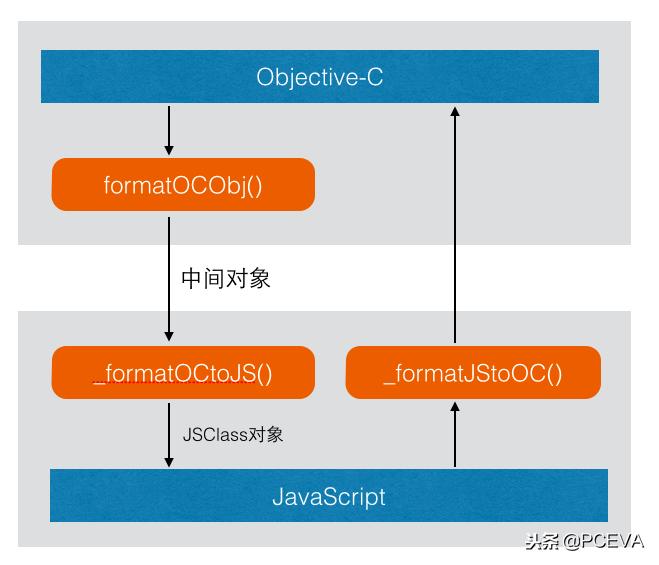 Objective-C

formatOCObj()

中间对象

_formatOCtoJS()

_formatJStoOC()

JSClass对象

JavaScript

头条 @PCEVA